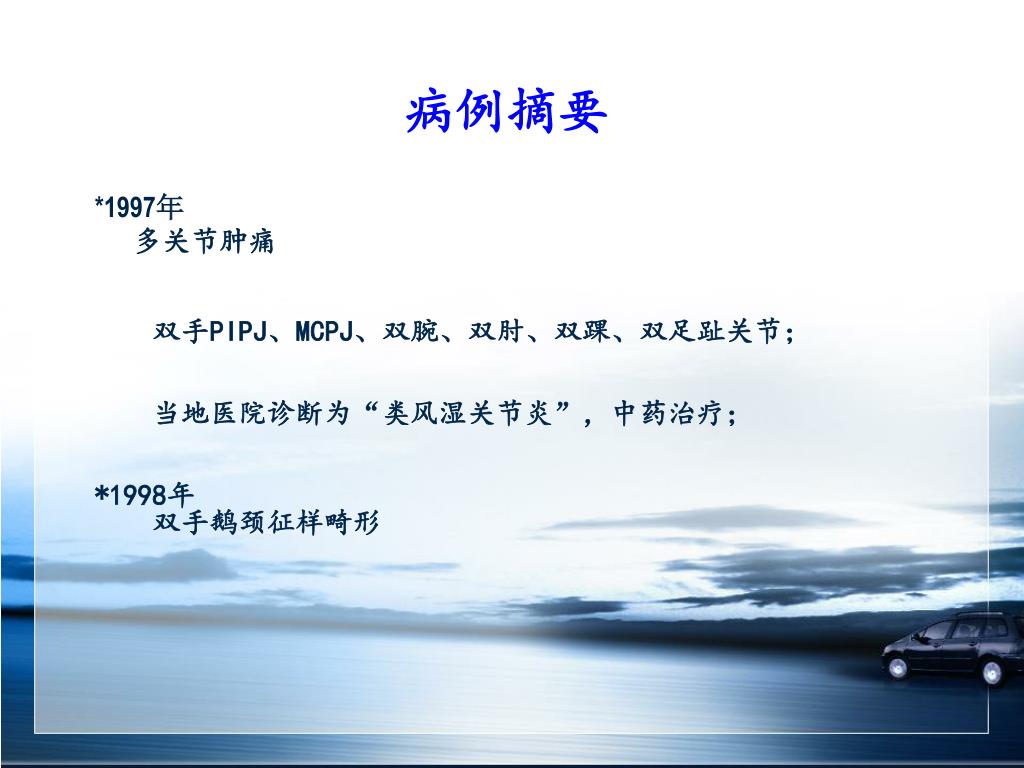 病例摘要

*1997年
多关节肿痛

双手PIPJ、MCPJ、双腕、双肘、双踝、双足趾关节；

当地医院诊断为“类风湿关节炎”，中药治疗；

*1998年
双手鹅颈征样畸形